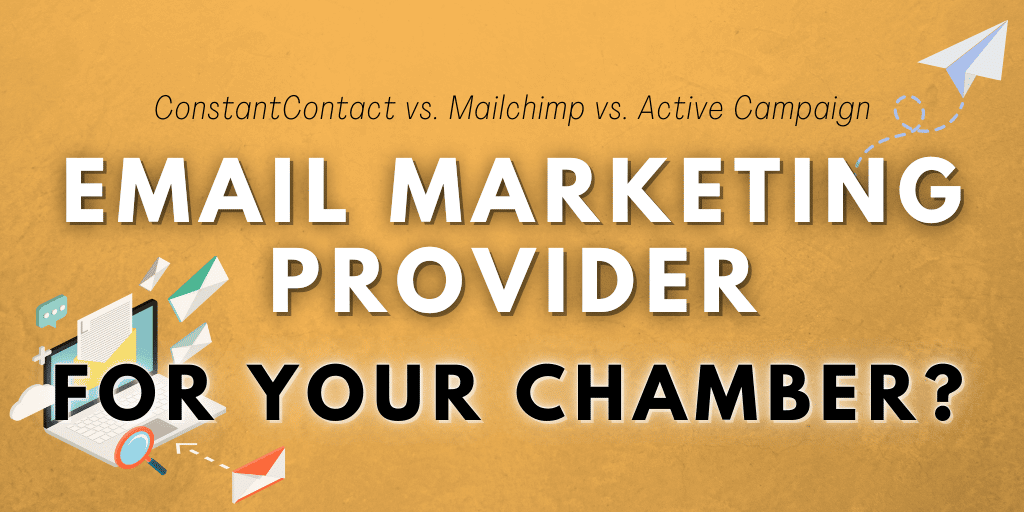 ConstantContact vs. Mailchimp vs. Active Campaign

EMAIL MARKETING PROVIDER

FOR YOUR CHAMBER?